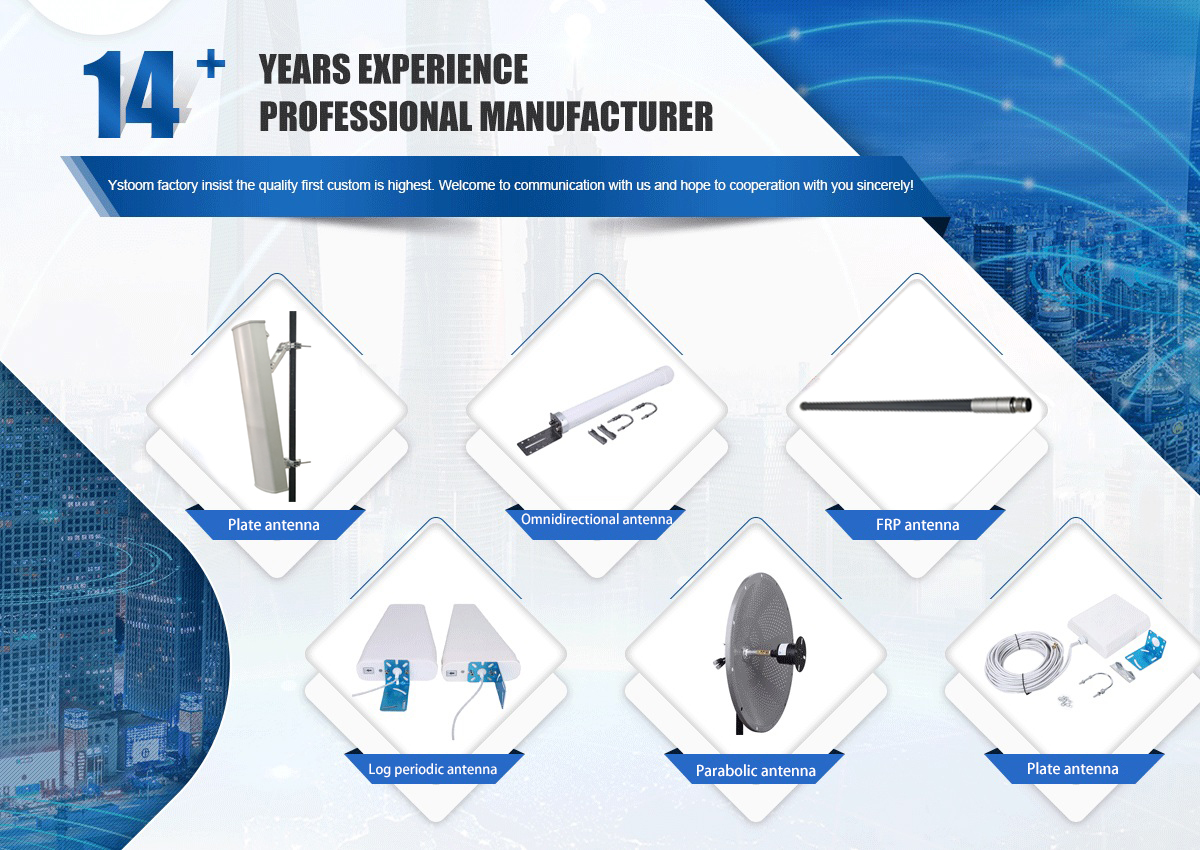 14+ YEARS EXPERIENCE
PROFESSIONAL MANUFACTURER

Ystoom factory insist the quality first custom is highest. Welcome to communication with us and hope to cooperation with you sincerely!

Plate antenna

Omnidirectional antenna

FRP antenna

Log periodic antenna

Parabolic antenna

Plate antenna